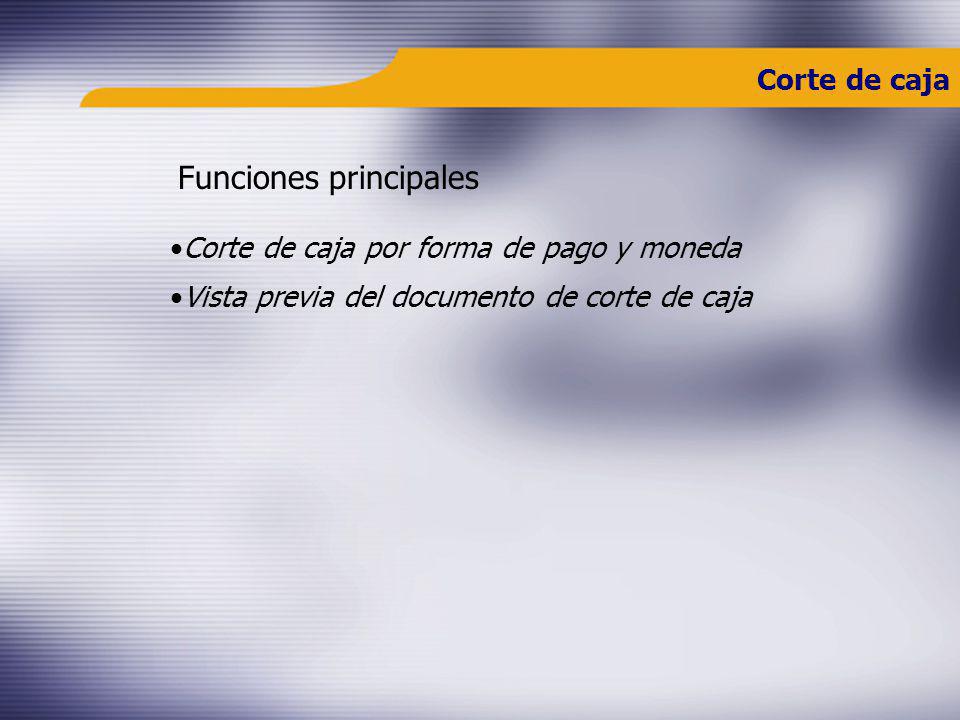 Corte de caja

Funciones principales

•Corte de caja por forma de pago y moneda
•Vista previa del documento de corte de caja